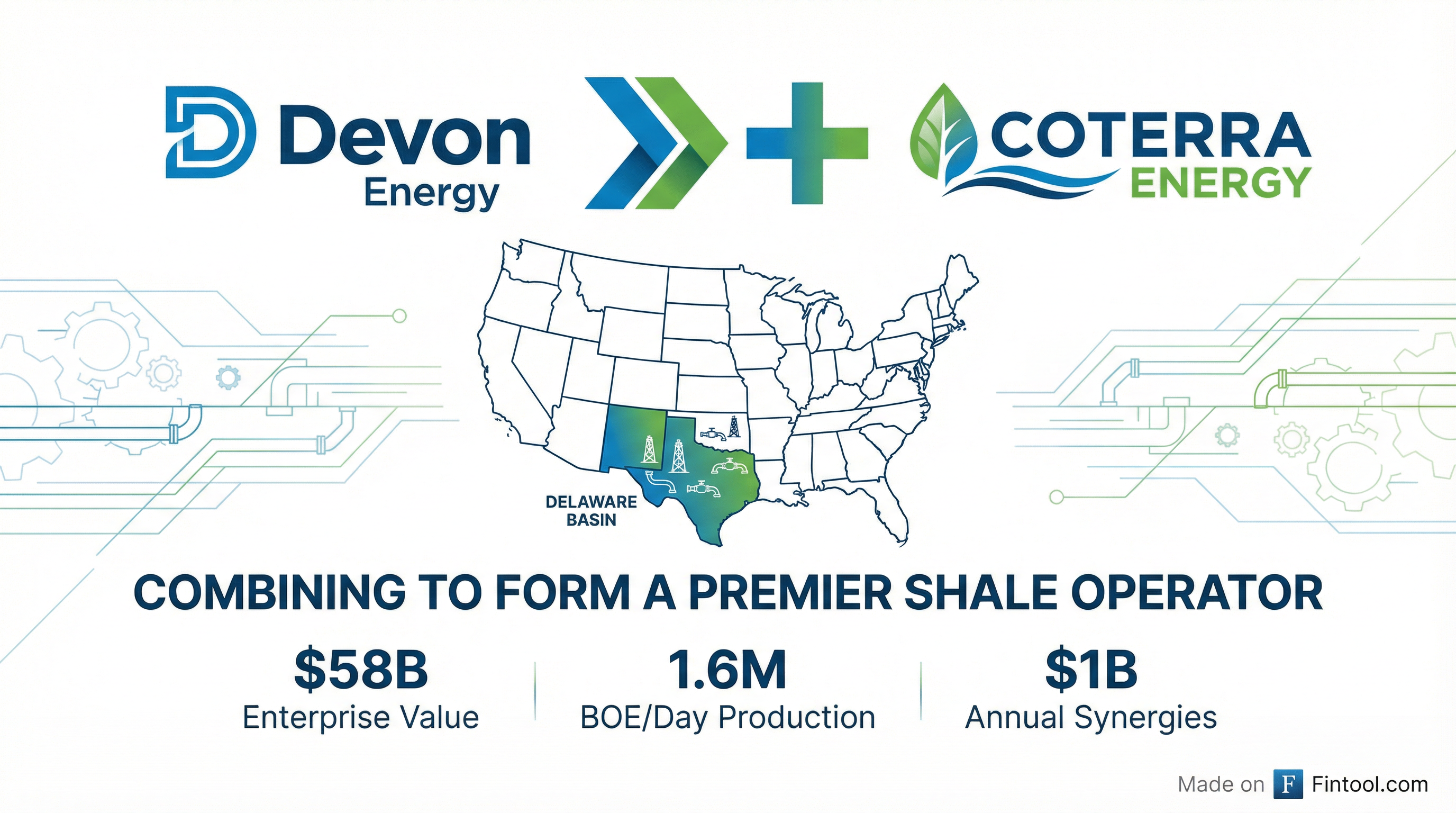 Devon Energy

COTERRA ENERGY

DELAWARE BASIN

COMBINING TO FORM A PREMIER SHALE OPERATOR

$58B
Enterprise Value

1.6M
BOE/Day Production

$1B
Annual Synergies

Made on F Fintool.com